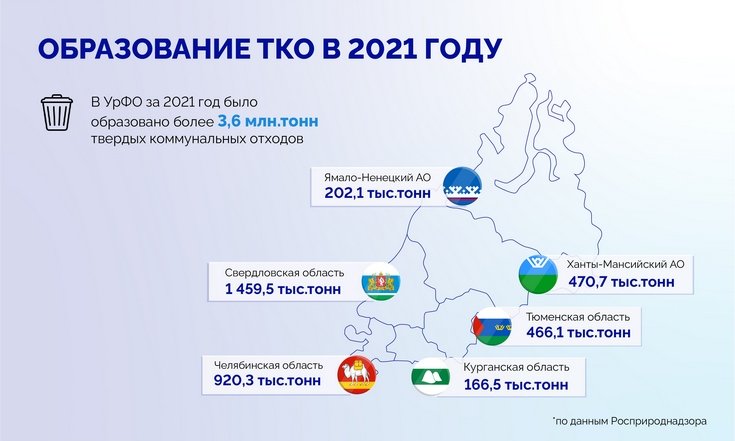 ОБРАЗОВАНИЕ ТКО В 2021 ГОДУ

В УрФО за 2021 год было образовано более 3,6 млн.тонн твердых коммунальных отходов

Ямало-Ненецкий АО
202,1 тыс.тонн

Свердловская область
1 459,5 тыс.тонн

Ханты-Мансийский АО
470,7 тыс.тонн

Тюменская область
466,1 тыс.тонн

Челябинская область
920,3 тыс.тонн

Курганская область
166,5 тыс.тонн

*по данным Росприроднадзора